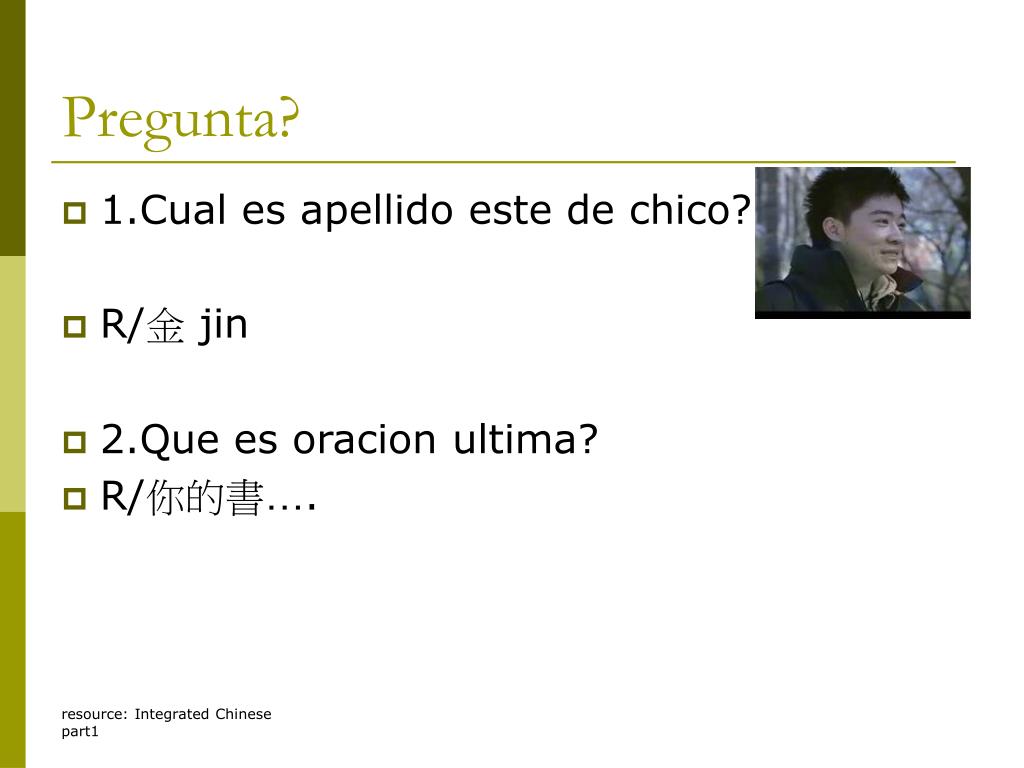 Pregunta?

1.Cual es apellido este de chico?

R/金 jin

2.Que es oracion ultima?

R/你的書....

resource: Integrated Chinese part1